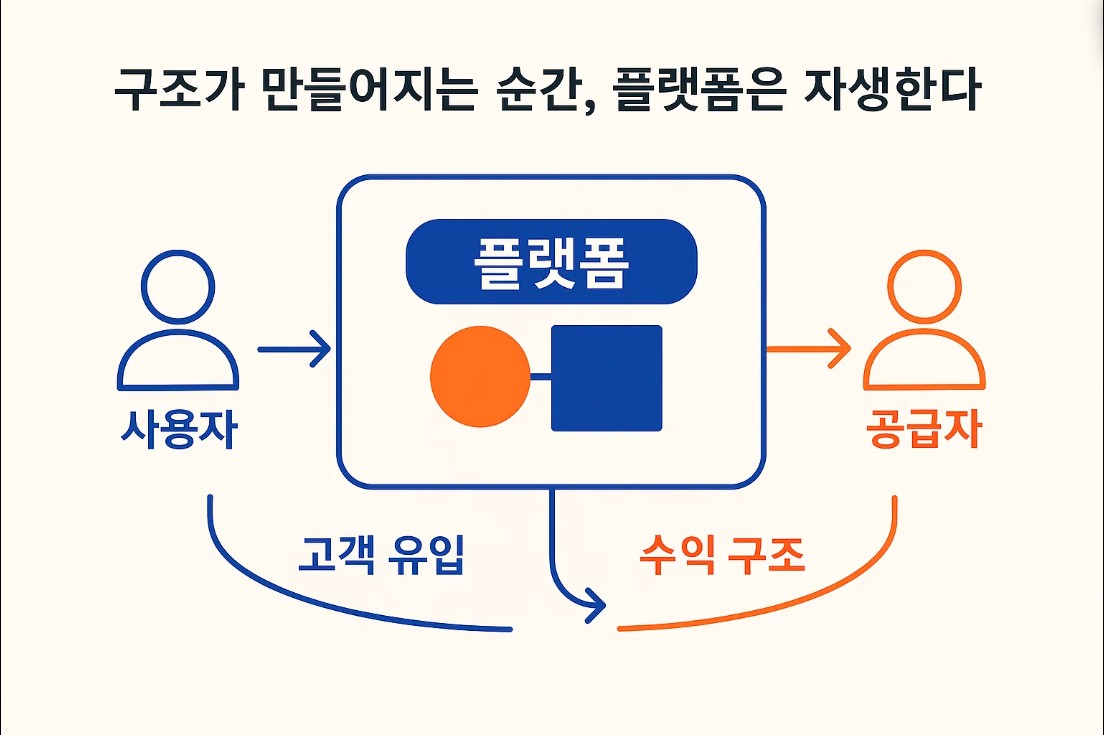 구조가 만들어지는 순간, 플랫폼은 자생한다

플랫폼

사용자

공급자

고객 유입

수익 구조